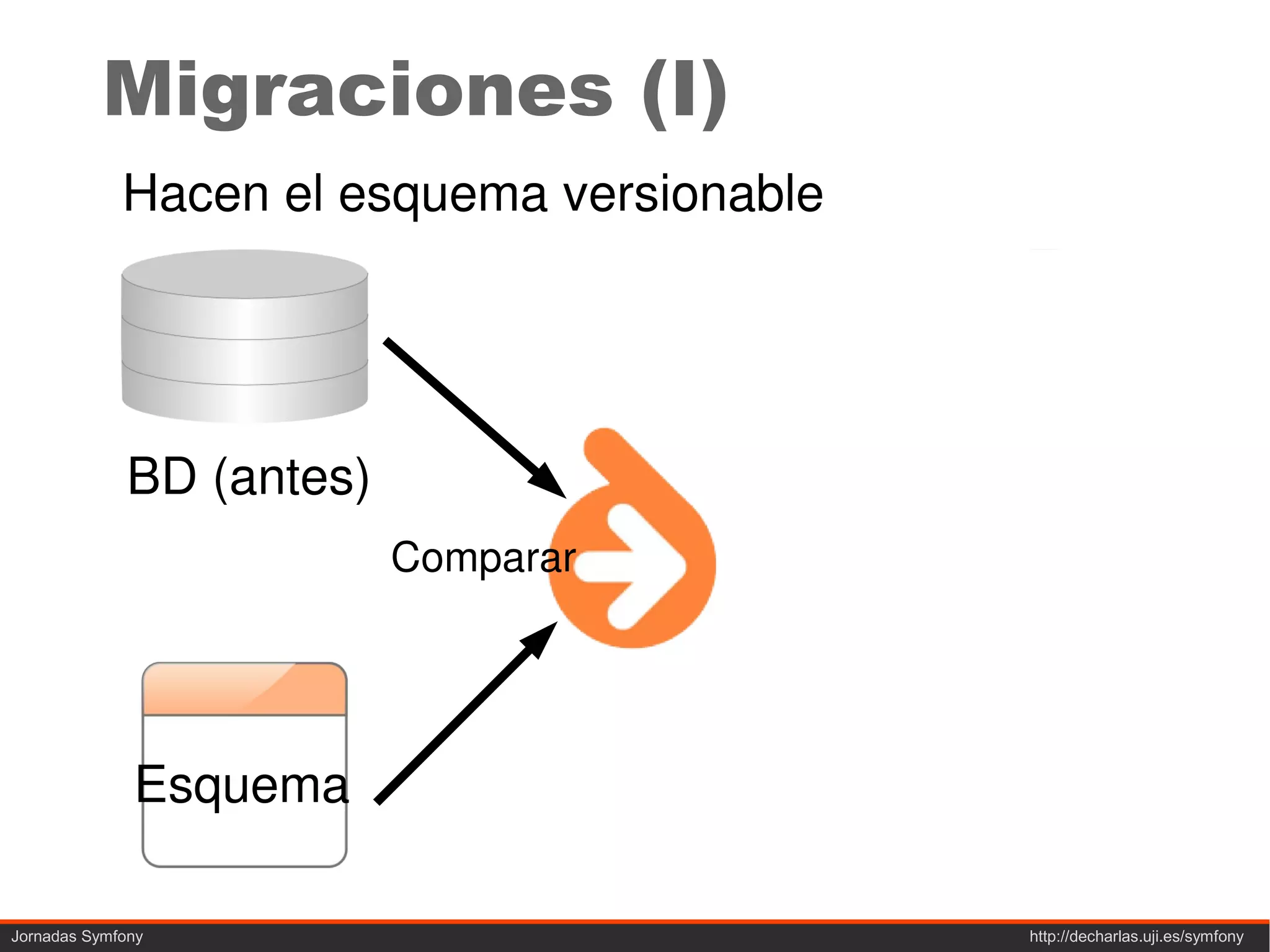 Migraciones (I)

Hacen el esquema versionable

BD (antes)

Comparar

Esquema

Jornadas Symfony

http://decharlas.uji.es/symfony